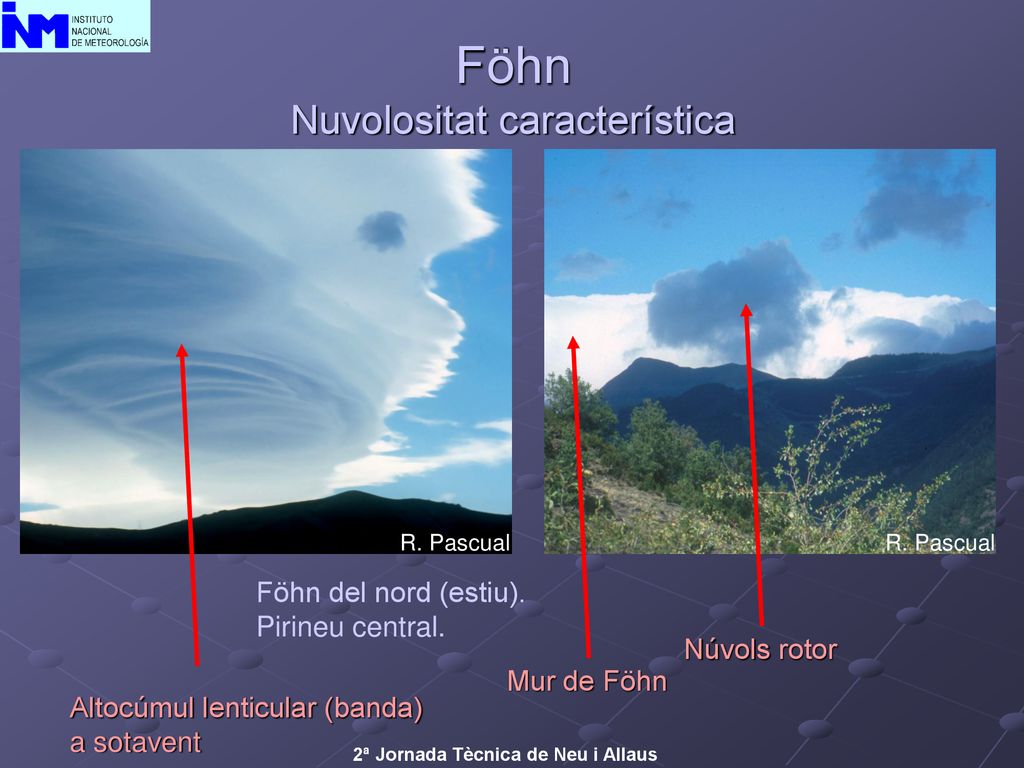 INM INSTITUTO NACIONAL DE METEOROLOGÍA

Föhn
Nuvolositat característica

R. Pascual

R. Pascual

Föhn del nord (estiu).
Pirineu central.

Núvols rotor

Mur de Föhn

Altocúmul lenticular (banda) a sotavent

2ª Jornada Tècnica de Neu i Allaus